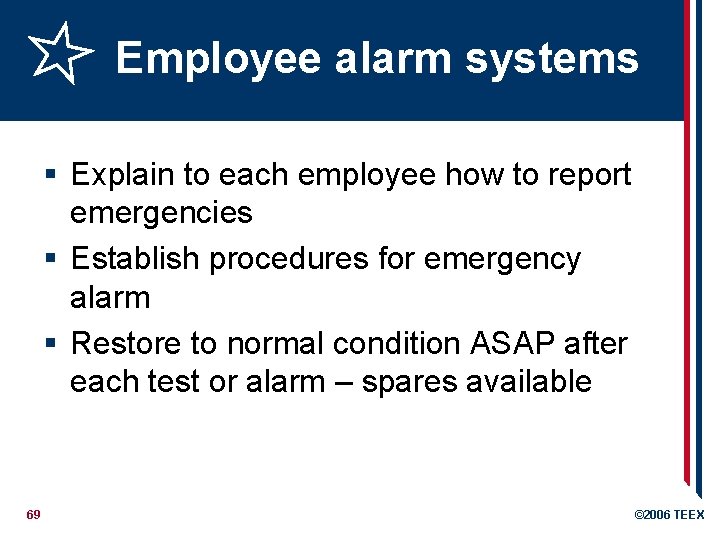 Employee alarm systems

▪ Explain to each employee how to report emergencies
▪ Establish procedures for emergency alarm
▪ Restore to normal condition ASAP after each test or alarm – spares available

69

©2006 TEEX